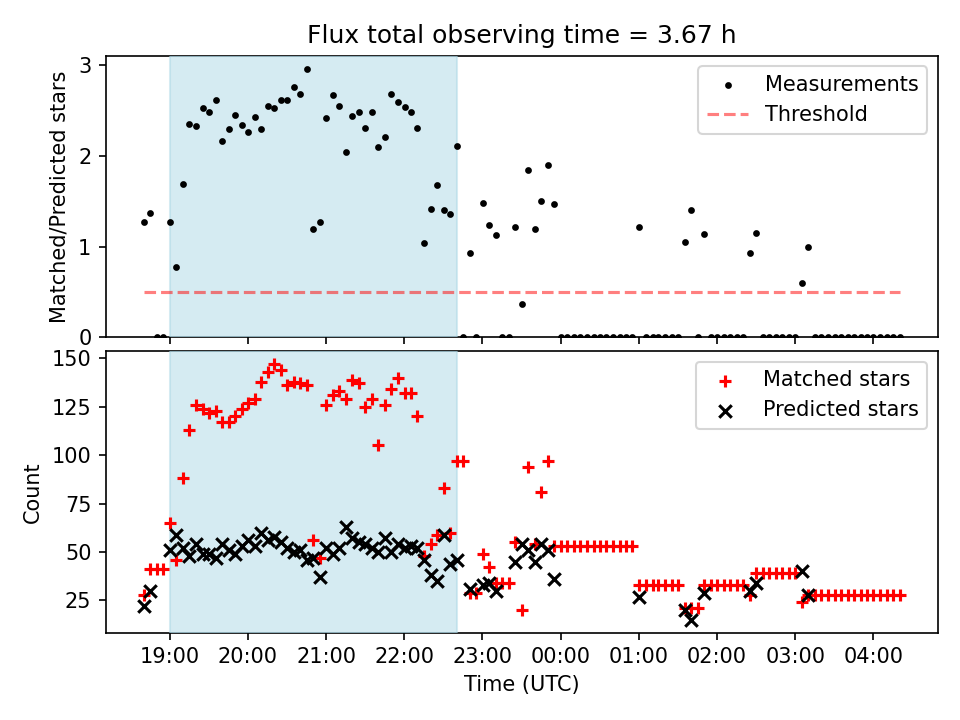 Flux total observing time = 3.67 h

Matched/Predicted stars

3
2
1
0

Measurements
Threshold

Count

150
125
100
75
50
25

Matched stars
Predicted stars

19:00 20:00 21:00 22:00 23:00 00:00 01:00 02:00 03:00 04:00

Time (UTC)